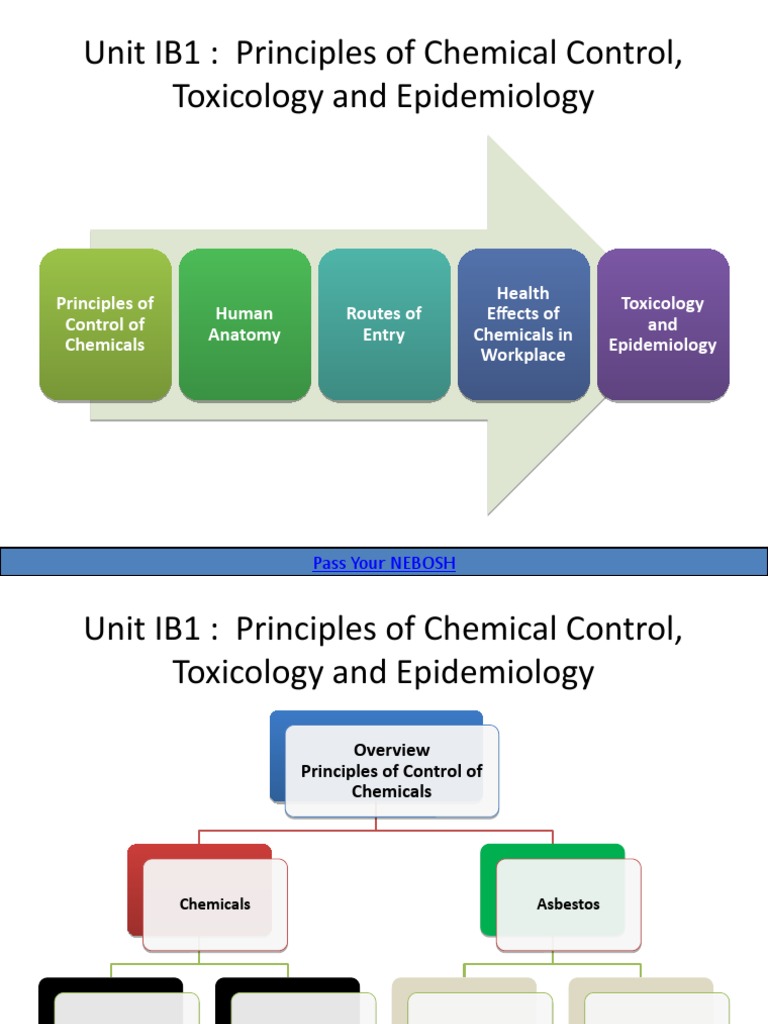 Unit IB1 : Principles of Chemical Control, Toxicology and Epidemiology

Principles of Control of Chemicals

Human Anatomy

Routes of Entry

Health Effects of Chemicals in Workplace

Toxicology and Epidemiology

Pass Your NEBOSH

Unit IB1 : Principles of Chemical Control, Toxicology and Epidemiology

Overview
Principles of Control of Chemicals

Chemicals

Asbestos